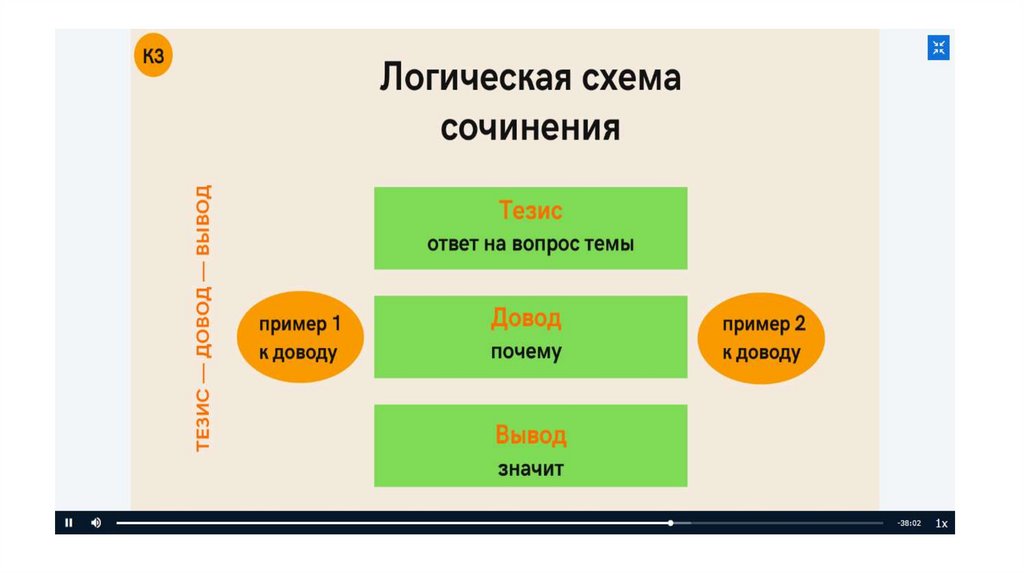 К3

Логическая схема сочинения

ТЕЗИС — ДОВОД — ВЫВОД

Тезис
ответ на вопрос темы

пример 1 к доводу

Довод
почему

пример 2 к доводу

Вывод
значит

-38:02
1x